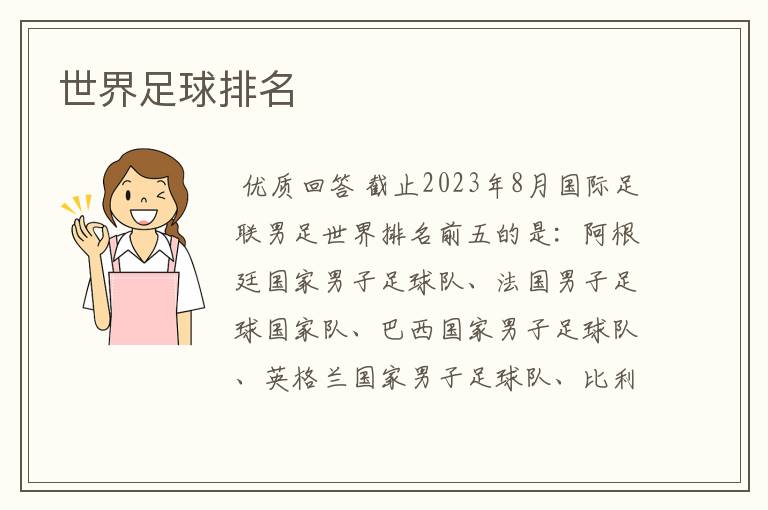 世界足球排名

优质回答 截止2023年8月国际足联男足世界排名前五的是：阿根廷国家男子足球队、法国男子足球国家队、巴西国家男子足球队、英格兰国家男子足球队、比利